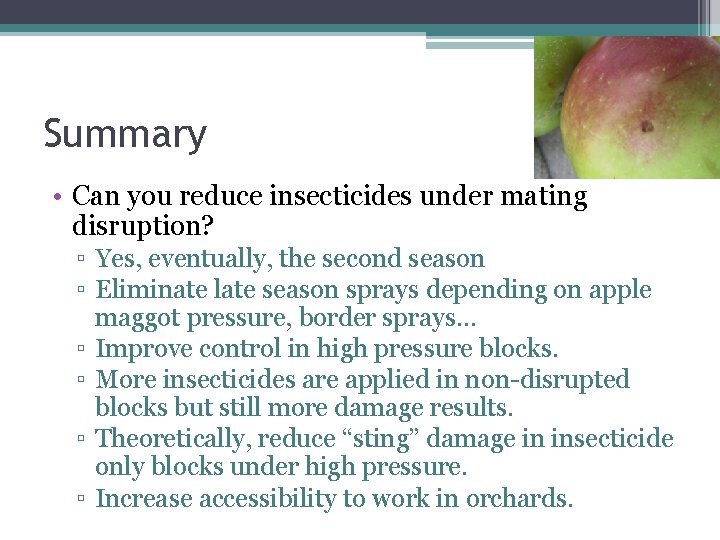 Summary

• Can you reduce insecticides under mating disruption?
▫ Yes, eventually, the second season
▫ Eliminate late season sprays depending on apple maggot pressure, border sprays…
▫ Improve control in high pressure blocks.
▫ More insecticides are applied in non-disrupted blocks but still more damage results.
▫ Theoretically, reduce “sting” damage in insecticide only blocks under high pressure.
▫ Increase accessibility to work in orchards.